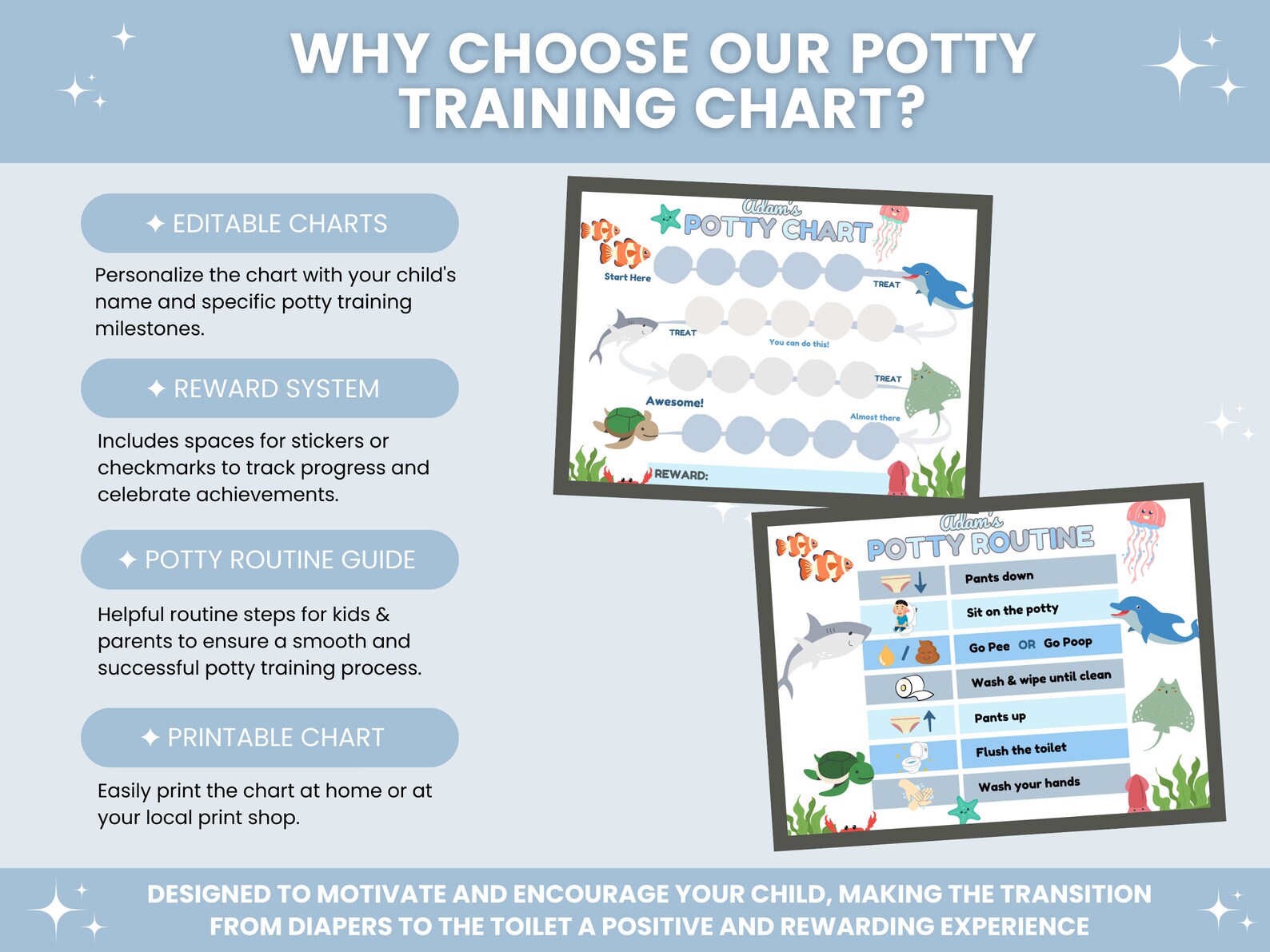 WHY CHOOSE OUR POTTY TRAINING CHART?

✦ EDITABLE CHARTS

Personalize the chart with your child's name and specific potty training milestones.

✦ REWARD SYSTEM

Includes spaces for stickers or checkmarks to track progress and celebrate achievements.

✦ POTTY ROUTINE GUIDE

Helpful routine steps for kids & parents to ensure a smooth and successful potty training process.

✦ PRINTABLE CHART

Easily print the chart at home or at your local print shop.

Adam's
POTTY CHART

Start Here

TREAT

TREAT

You can do this!

TREAT

Awesome!

Almost there

REWARD:

Adam's
POTTY ROUTINE

Pants down

Sit on the potty

Go Pee OR Go Poop

Wash & wipe until clean

Pants up

Flush the toilet

Wash your hands

DESIGNED TO MOTIVATE AND ENCOURAGE YOUR CHILD, MAKING THE TRANSITION FROM DIAPERS TO THE TOILET A POSITIVE AND REWARDING EXPERIENCE